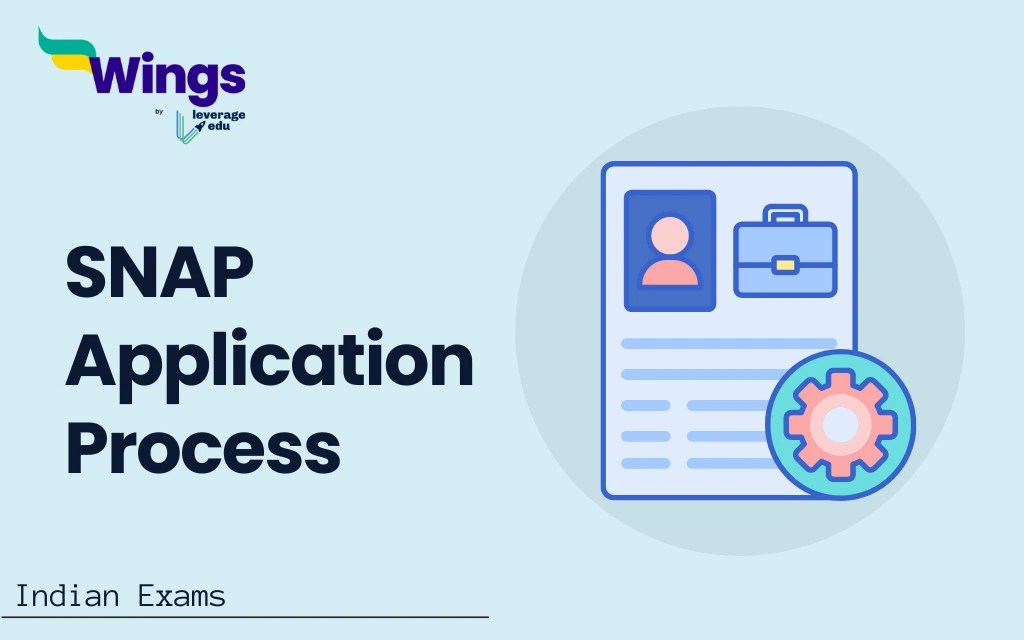 Wings
by leverage edu

SNAP Application Process

Indian Exams